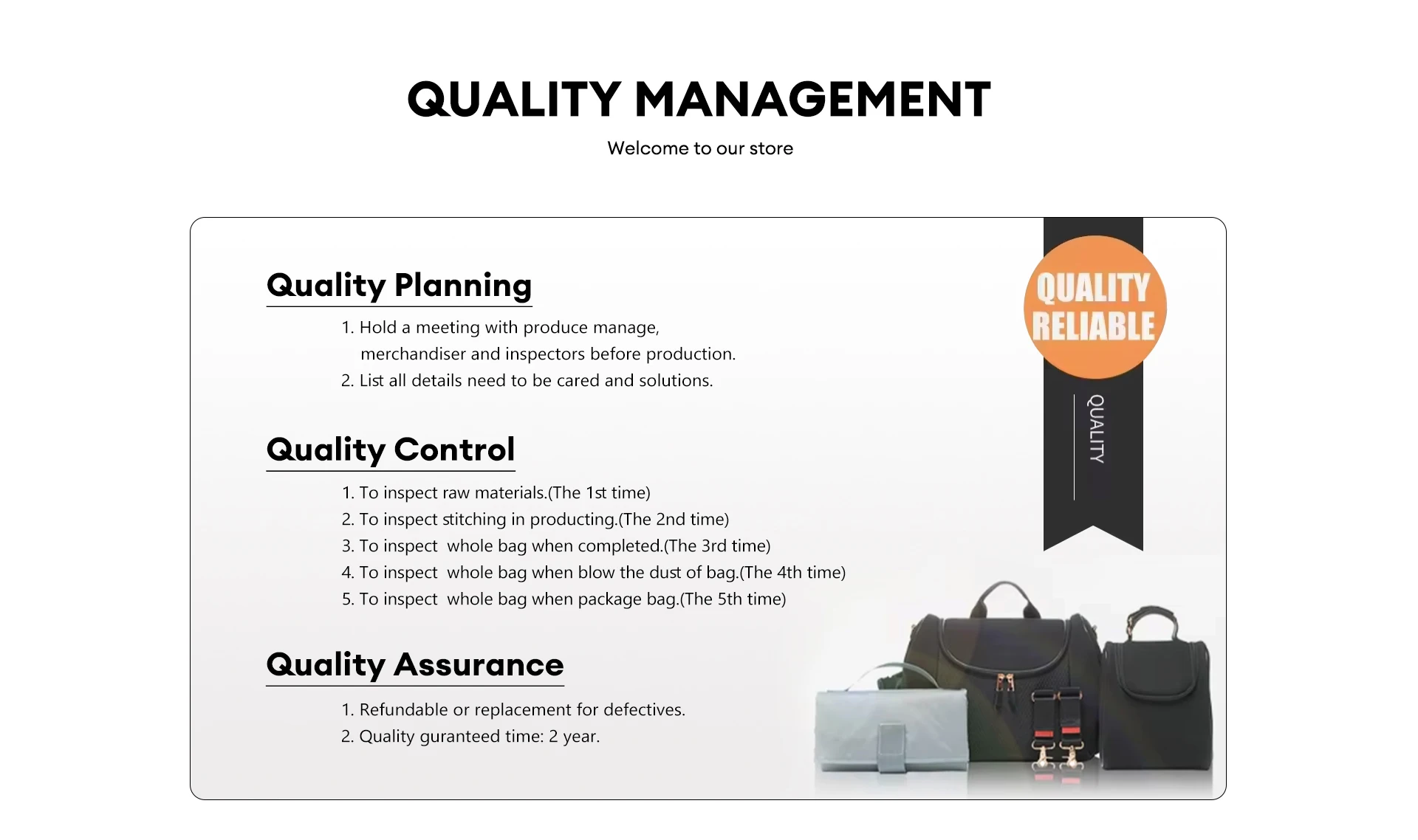 QUALITY MANAGEMENT

Welcome to our store

Quality Planning

1. Hold a meeting with produce manage, merchandiser and inspectors before production.
2. List all details need to be cared and solutions.

Quality Control

1. To inspect raw materials.(The 1st time)
2. To inspect stitching in producting.(The 2nd time)
3. To inspect whole bag when completed.(The 3rd time)
4. To inspect whole bag when blow the dust of bag.(The 4th time)
5. To inspect whole bag when package bag.(The 5th time)

Quality Assurance

1. Refundable or replacement for defectives.
2. Quality guranteed time: 2 year.

QUALITY RELIABLE

QUALITY